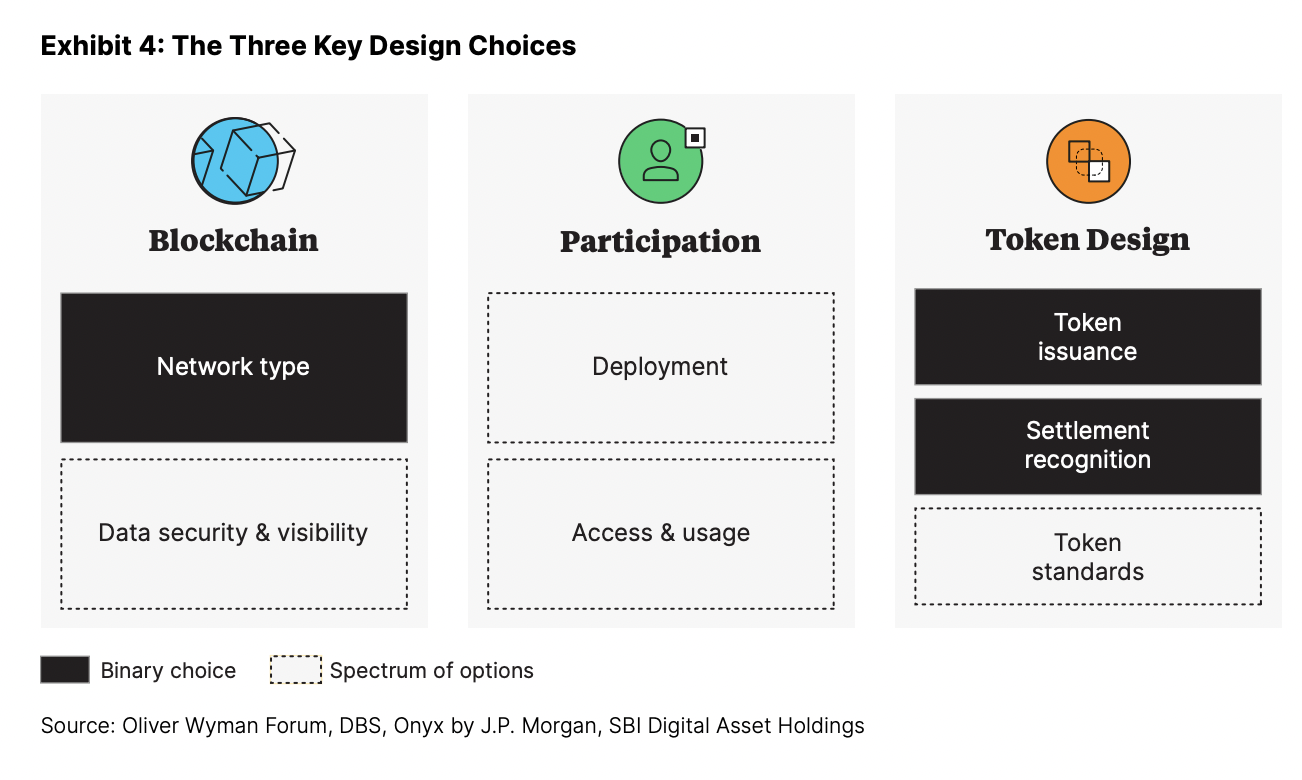 Exhibit 4: The Three Key Design Choices

Blockchain

Network type

Data security & visibility

Participation

Deployment

Access & usage

Token Design

Token issuance

Settlement recognition

Token standards

Binary choice

Spectrum of options

Source: Oliver Wyman Forum, DBS, Onyx by J.P. Morgan, SBI Digital Asset Holdings